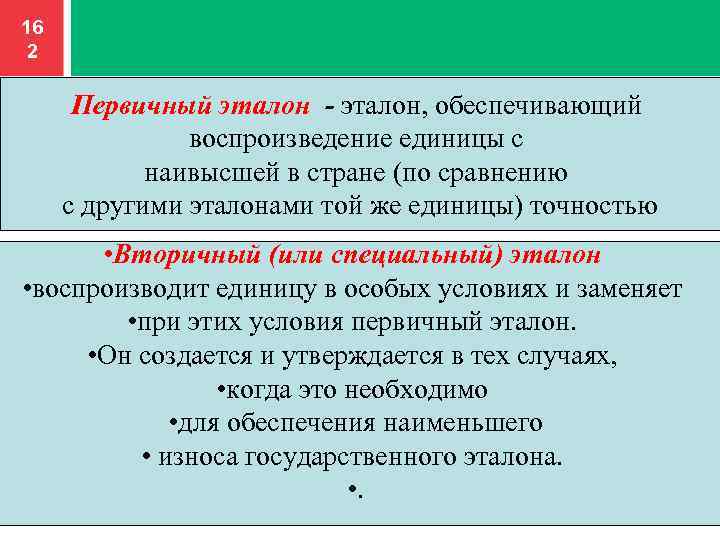 16
2

Первичный эталон - эталон, обеспечивающий воспроизведение единицы с наивысшей в стране (по сравнению с другими эталонами той же единицы) точностью

•Вторичный (или специальный) эталон
•воспроизводит единицу в особых условиях и заменяет
•при этих условия первичный эталон.
•Он создается и утверждается в тех случаях,
•когда это необходимо
•для обеспечения наименьшего
• износа государственного эталона.
•.